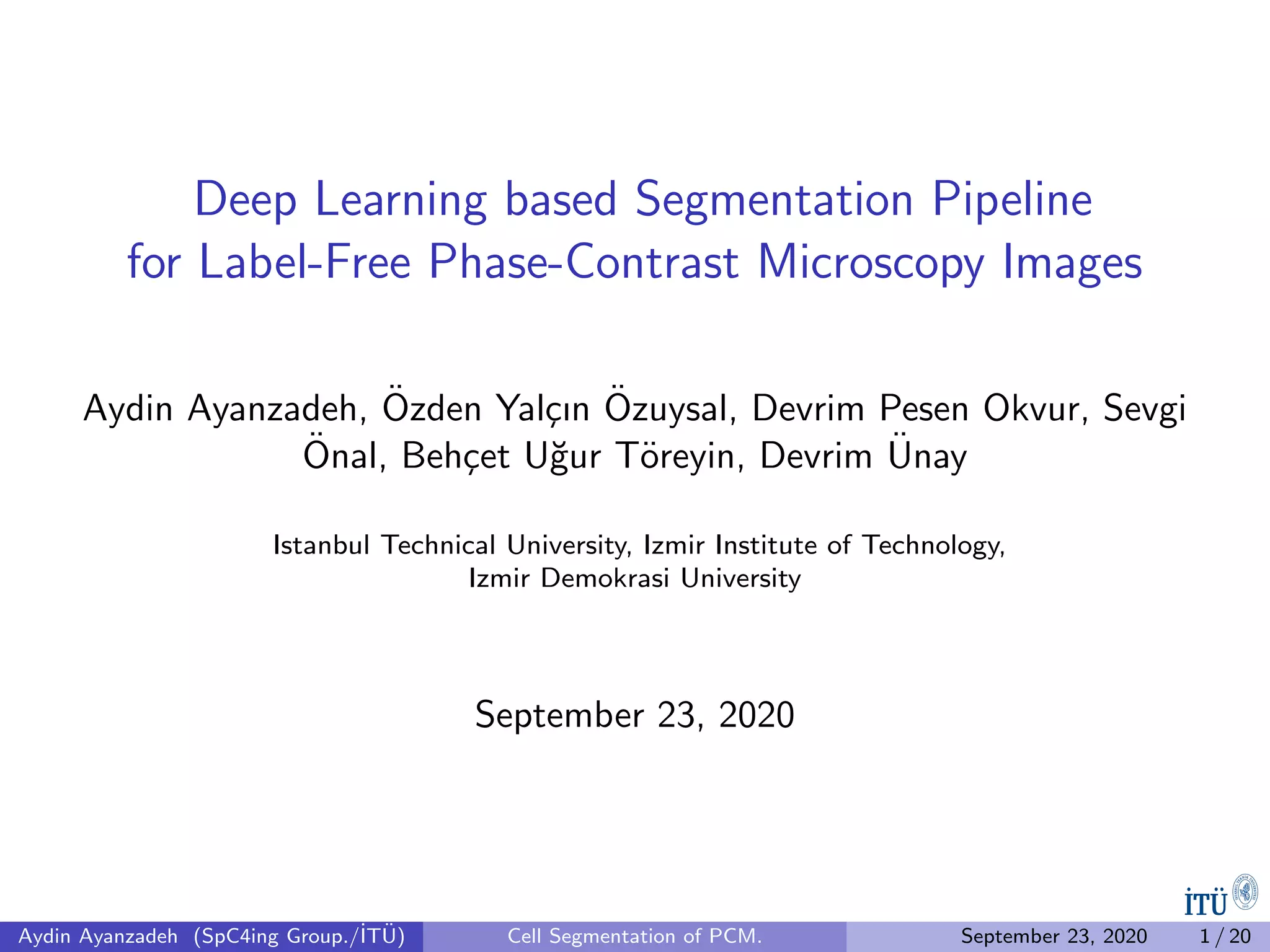 Deep Learning based Segmentation Pipeline for Label-Free Phase-Contrast Microscopy Images

Aydin Ayanzadeh, Özden Yalçın Özuysal, Devrim Pesen Okvur, Sevgi Önal, Behçet Uğur Töreyin, Devrim Ünay

Istanbul Technical University, Izmir Institute of Technology, Izmir Demokrasi University

September 23, 2020

İTÜ

Aydin Ayanzadeh (SpC4ing Group./İTÜ) Cell Segmentation of PCM. September 23, 2020 1 / 20